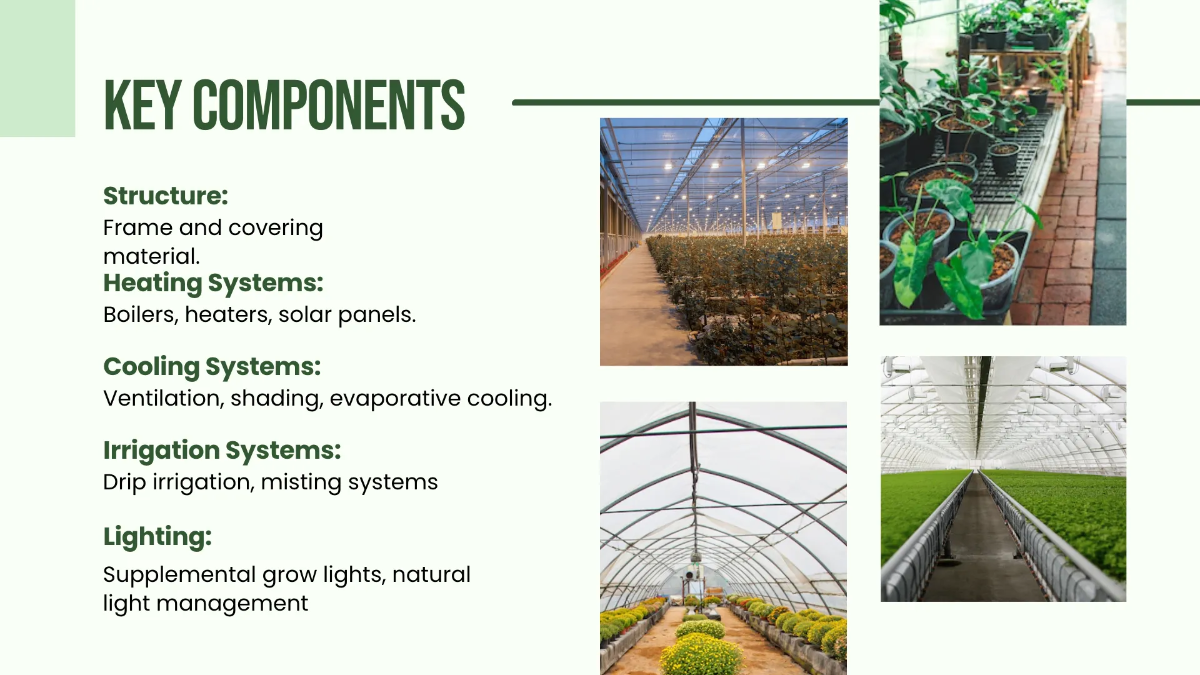 KEY COMPONENTS

Structure:
Frame and covering material.

Heating Systems:
Boilers, heaters, solar panels.

Cooling Systems:
Ventilation, shading, evaporative cooling.

Irrigation Systems:
Drip irrigation, misting systems

Lighting:
Supplemental grow lights, natural light management